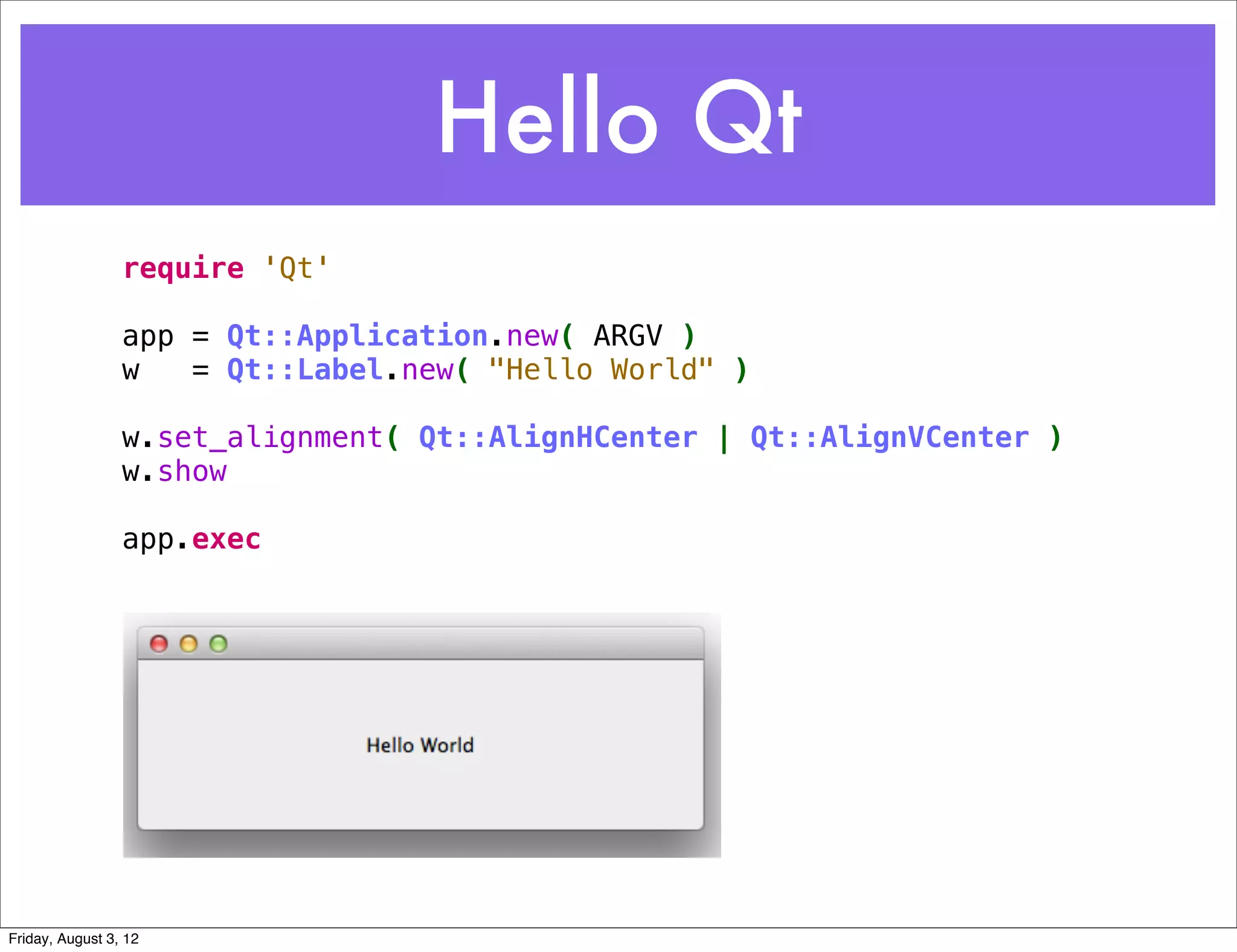 Hello Qt

require 'Qt'

app = Qt::Application.new( ARGV )
w   = Qt::Label.new( "Hello World" )

w.set_alignment( Qt::AlignHCenter | Qt::AlignVCenter )
w.show

app.exec

Hello World

Friday, August 3, 12